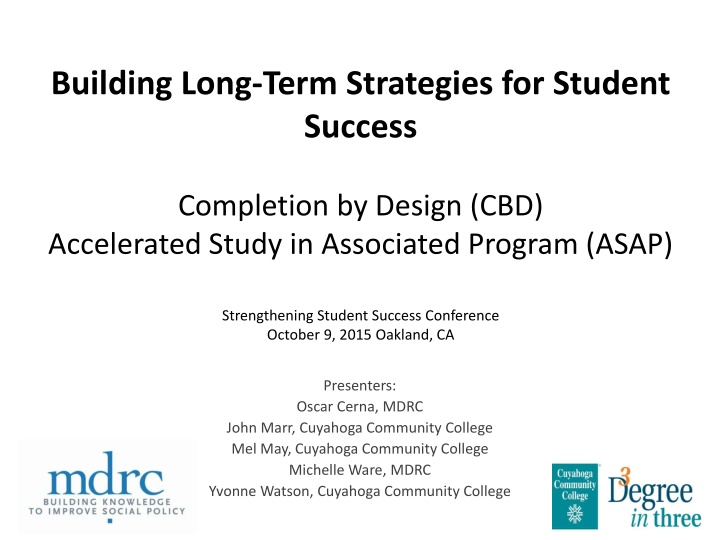 Building Long-Term Strategies for Student Success

Completion by Design (CBD)
Accelerated Study in Associated Program (ASAP)

Strengthening Student Success Conference
October 9, 2015 Oakland, CA

Presenters:
Oscar Cerna, MDRC
John Marr, Cuyahoga Community College
Mel May, Cuyahoga Community College
Michelle Ware, MDRC
Yvonne Watson, Cuyahoga Community College

mdrc
BUILDING KNOWLEDGE TO IMPROVE SOCIAL POLICY

Cuyahoga Community College

3 Degree in three